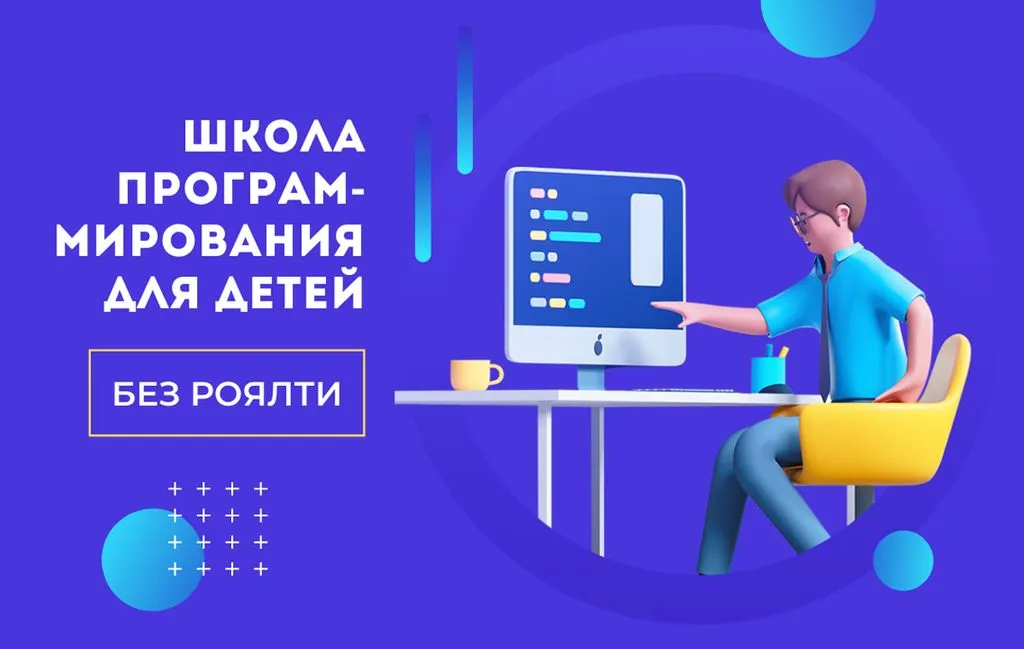 ШКОЛА ПРОГРАММИРОВАНИЯ ДЛЯ ДЕТЕЙ

БЕЗ РОЯЛТИ